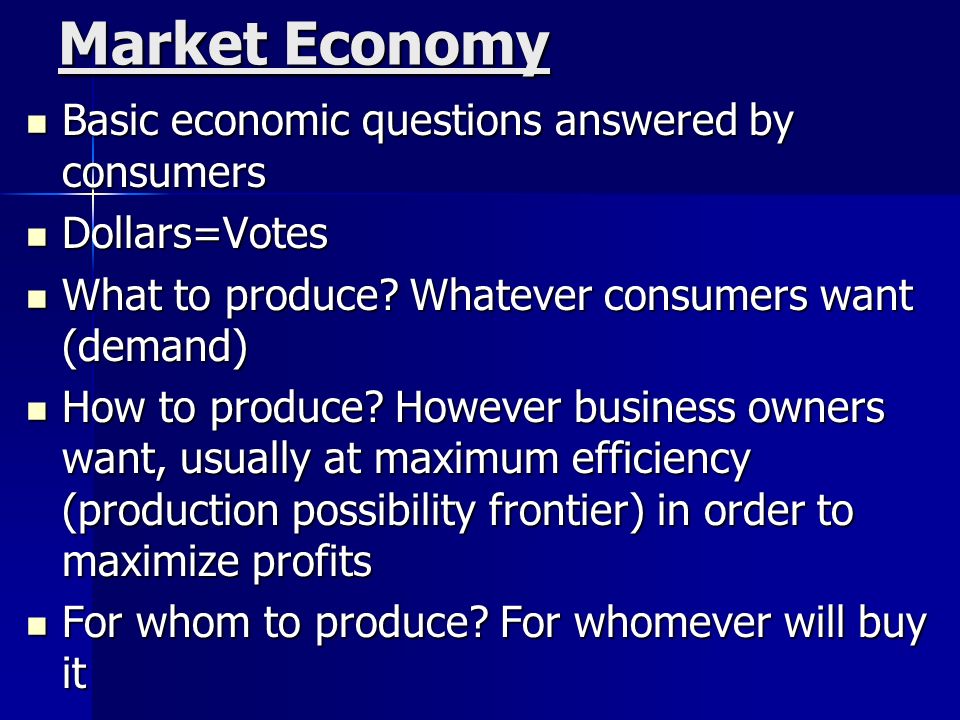 Market Economy

- Basic economic questions answered by consumers
- Dollars=Votes
- What to produce? Whatever consumers want (demand)
- How to produce? However business owners want, usually at maximum efficiency (production possibility frontier) in order to maximize profits
- For whom to produce? For whomever will buy it